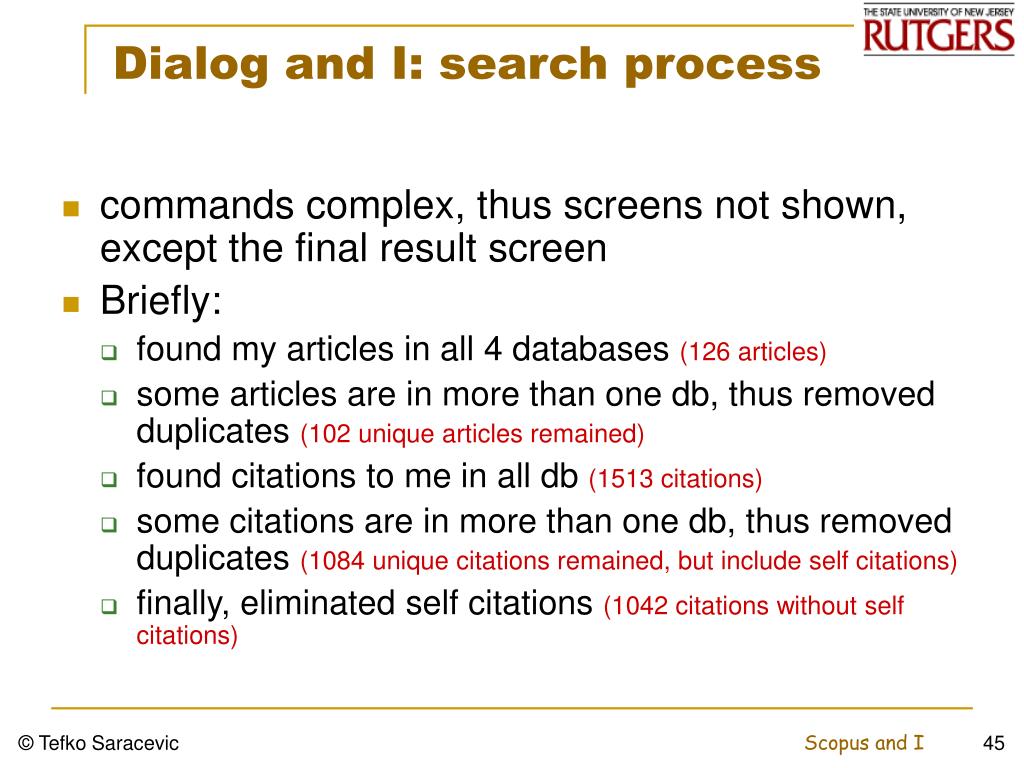 THE STATE UNIVERSITY OF NEW JERSEY
RUTGERS

Dialog and I: search process

commands complex, thus screens not shown, except the final result screen

Briefly:

found my articles in all 4 databases (126 articles)

some articles are in more than one db, thus removed duplicates (102 unique articles remained)

found citations to me in all db (1513 citations)

some citations are in more than one db, thus removed duplicates (1084 unique citations remained, but include self citations)

finally, eliminated self citations (1042 citations without self citations)

© Tefko Saracevic

Scopus and I

45